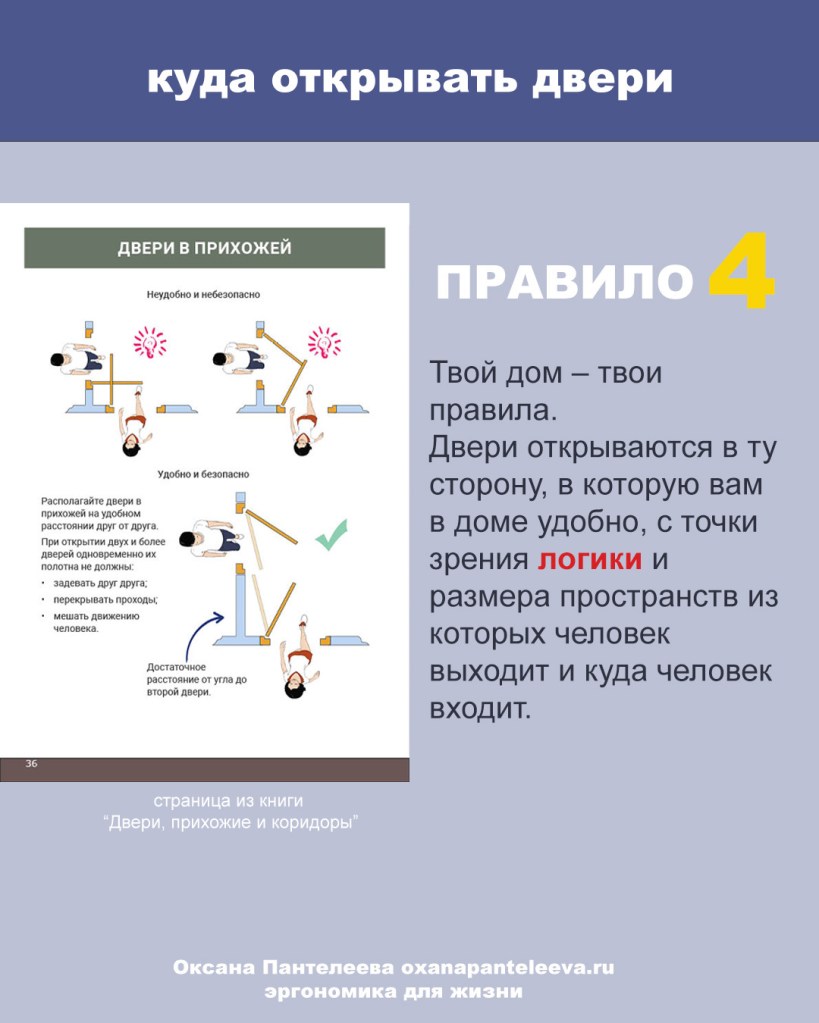 куда открывать двери

ДВЕРИ В ПРИХОЖЕЙ

Неудобно и небезопасно

Удобно и безопасно

Располагайте двери в прихожей на удобном расстоянии друг от друга.

При открытии двух и более дверей одновременно их полотна не должны:

• задевать друг друга;
• перекрывать проходы;
• мешать движению человека.

Достаточное расстояние от угла до второй двери.

36

страница из книги
"Двери, прихожие и коридоры"

ПРАВИЛО 4

Твой дом – твои правила.
Двери открываются в ту сторону, в которую вам в доме удобно, с точки зрения логики и размера пространств из которых человек выходит и куда человек входит.

Оксана Пантелеева oxanapanteleeva.ru
эргономика для жизни